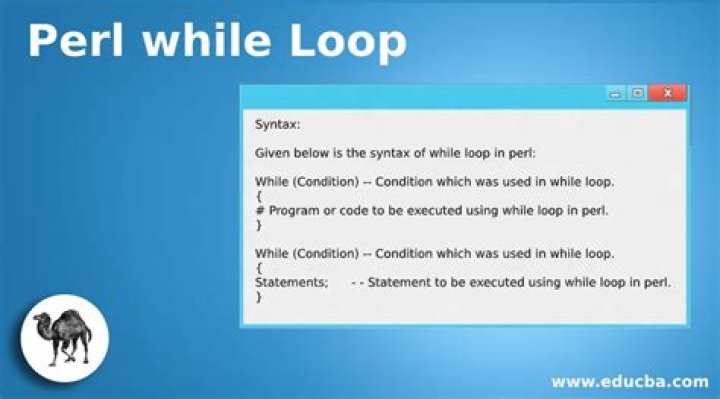 Perl while Loop

Syntax:

Given below is the syntax of while loop in perl:

While (Condition) -- Condition which was used in while loop.
{
# Program or code to be executed using while loop in perl.
}

While (Condition) -- Condition which was used in while loop.
{
Statements; - - Statement to be executed using while loop in perl.
}

www.educba.com